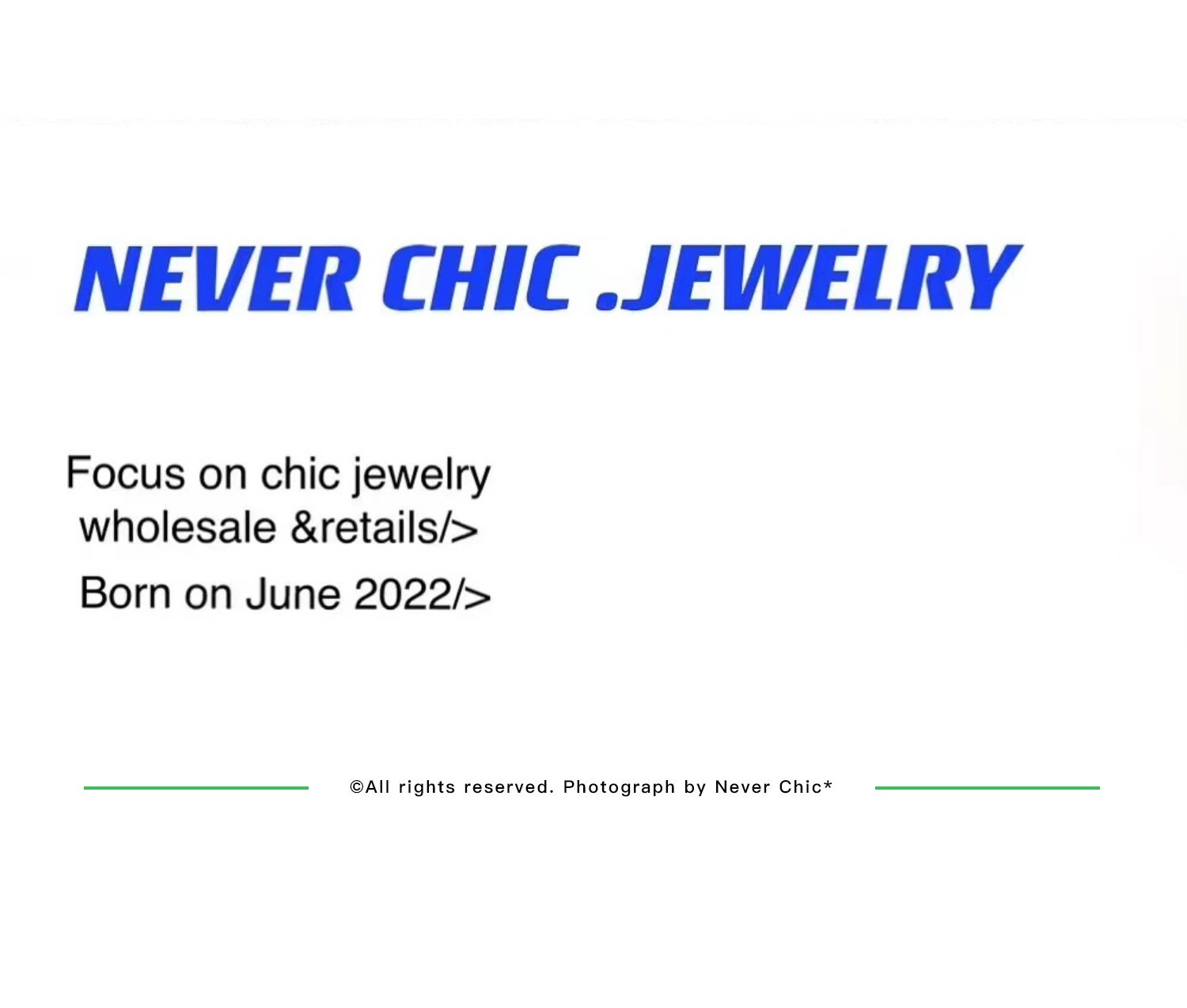 NEVER CHIC .JEWELRY

Focus on chic jewelry wholesale &retails/>

Born on June 2022/>

©All rights reserved. Photograph by Never Chic*